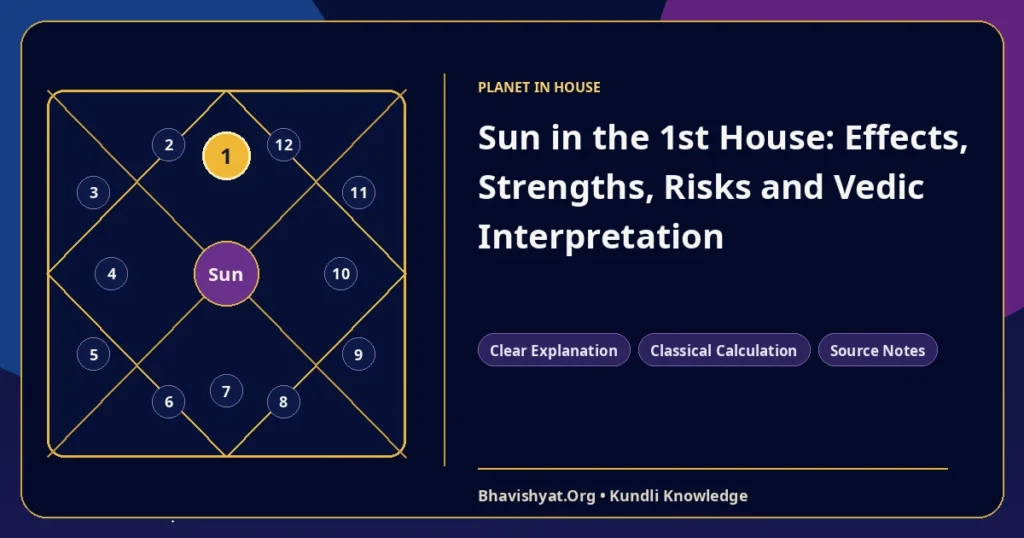 2
1
12
3
11
4
Sun
10
5
9
6
7
8

PLANET IN HOUSE

Sun in the 1st House: Effects, Strengths, Risks and Vedic Interpretation

Clear Explanation
Classical Calculation
Source Notes

Bhavishyat.Org • Kundli Knowledge